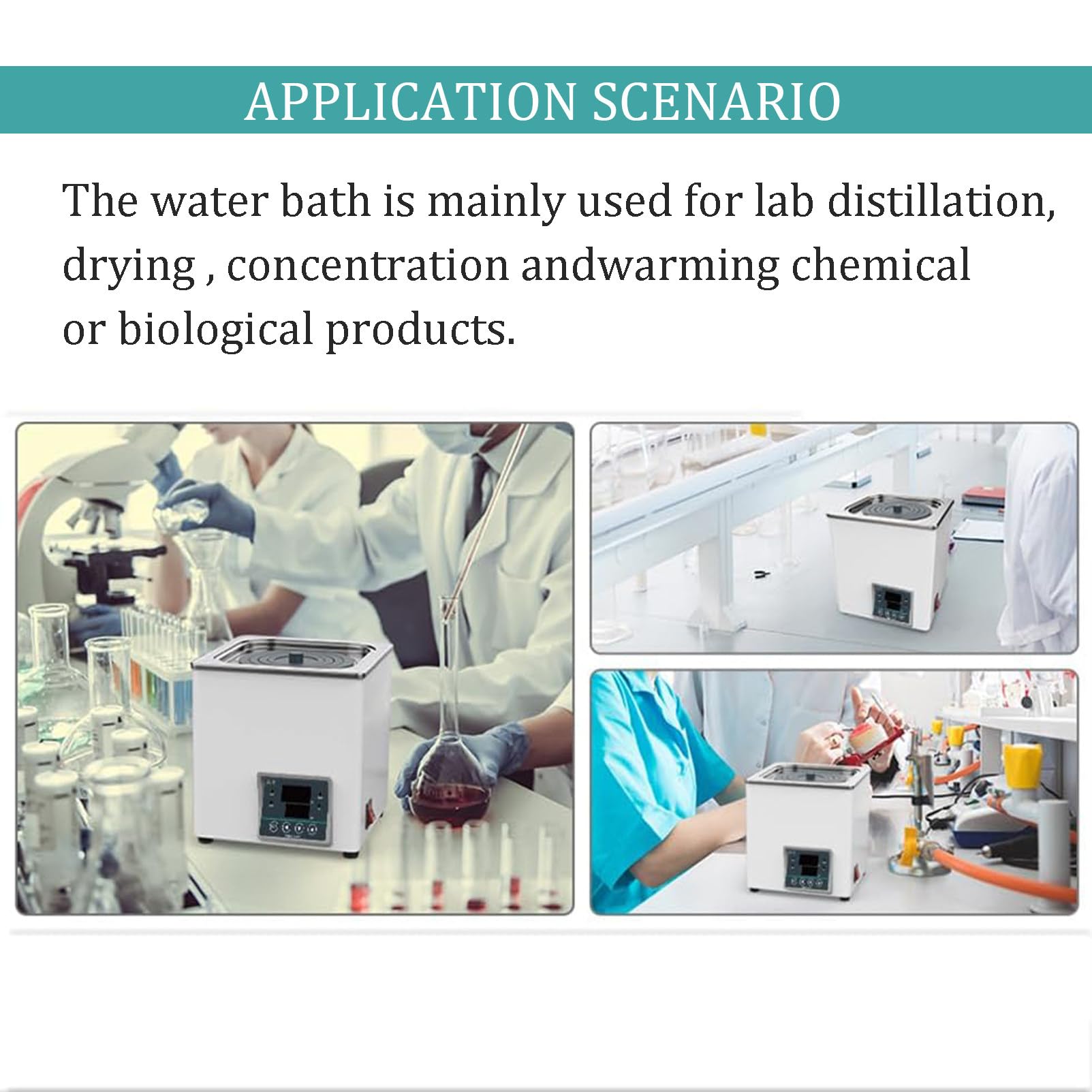 APPLICATION SCENARIO

The water bath is mainly used for lab distillation, drying , concentration andwarming chemical or biological products.